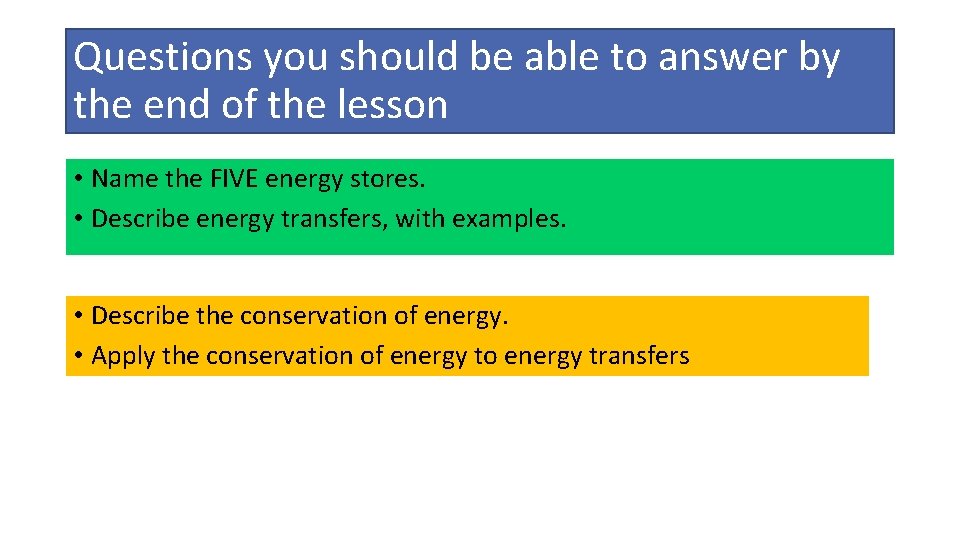 Questions you should be able to answer by the end of the lesson

• Name the FIVE energy stores.
• Describe energy transfers, with examples.

• Describe the conservation of energy.
• Apply the conservation of energy to energy transfers